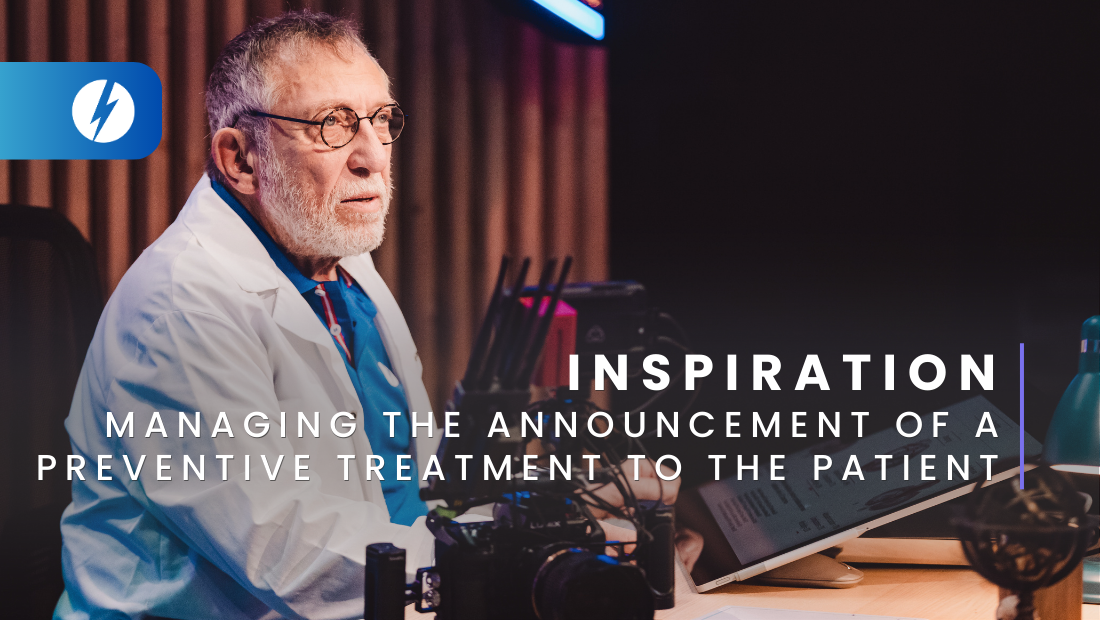 INSPIRATION
MANAGING THE ANNOUNCEMENT OF A PREVENTIVE TREATMENT TO THE PATIENT